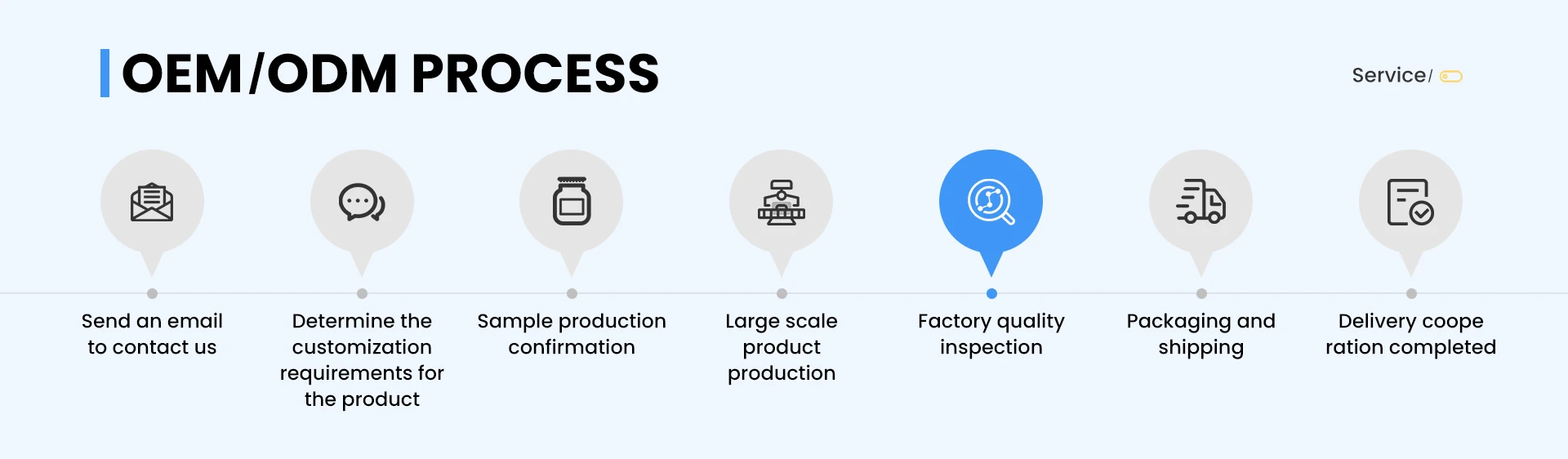 OEM/ODM PROCESS

Service/

Send an email to contact us

Determine the customization requirements for the product

Sample production confirmation

Large scale product production

Factory quality inspection

Packaging and shipping

Delivery coope ration completed